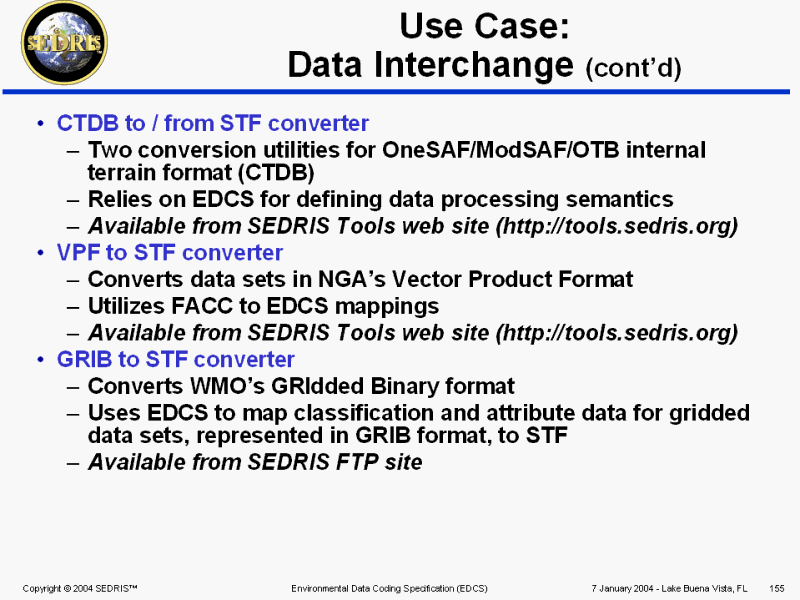 SEDRIS

Use Case:
Data Interchange (cont'd)

• CTDB to / from STF converter
– Two conversion utilities for OneSAF/ModSAF/OTB internal terrain format (CTDB)
– Relies on EDCS for defining data processing semantics
– Available from SEDRIS Tools web site (http://tools.sedris.org)
• VPF to STF converter
– Converts data sets in NGA's Vector Product Format
– Utilizes FACC to EDCS mappings
– Available from SEDRIS Tools web site (http://tools.sedris.org)
• GRIB to STF converter
– Converts WMO's GRIdded Binary format
– Uses EDCS to map classification and attribute data for gridded data sets, represented in GRIB format, to STF
– Available from SEDRIS FTP site

Copyright © 2004 SEDRIS™ Environmental Data Coding Specification (EDCS) 7 January 2004 - Lake Buena Vista, FL 155